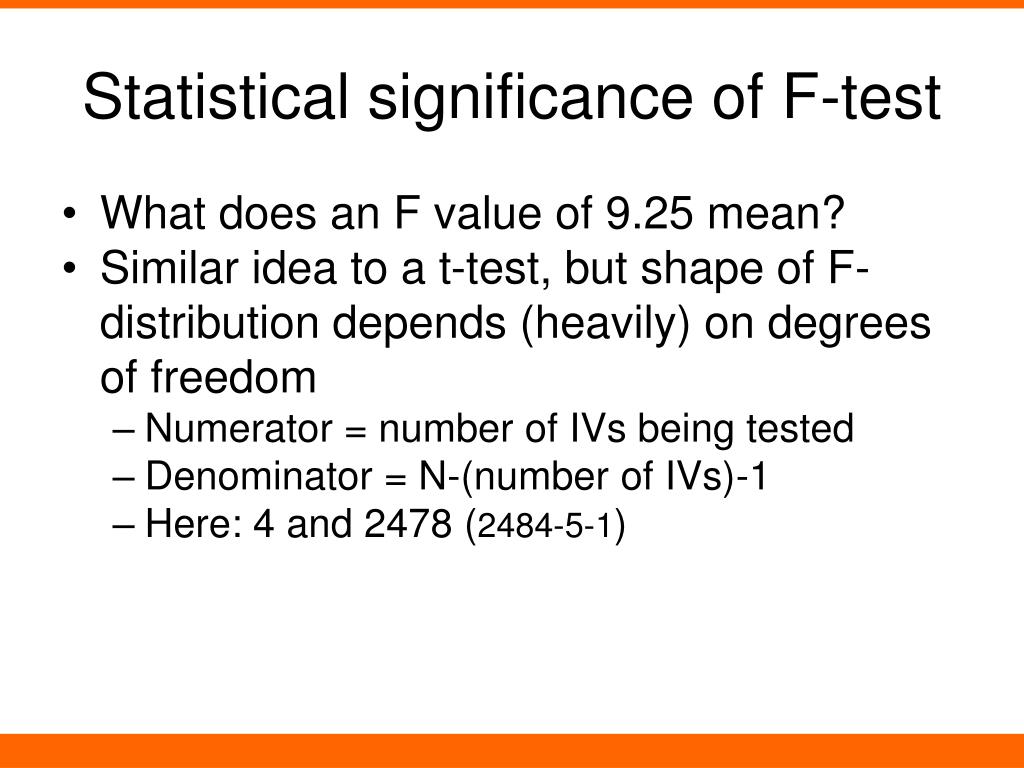 Statistical significance of F-test

• What does an F value of 9.25 mean?
• Similar idea to a t-test, but shape of F-distribution depends (heavily) on degrees of freedom
  – Numerator = number of IVs being tested
  – Denominator = N-(number of IVs)-1
  – Here: 4 and 2478 (2484-5-1)